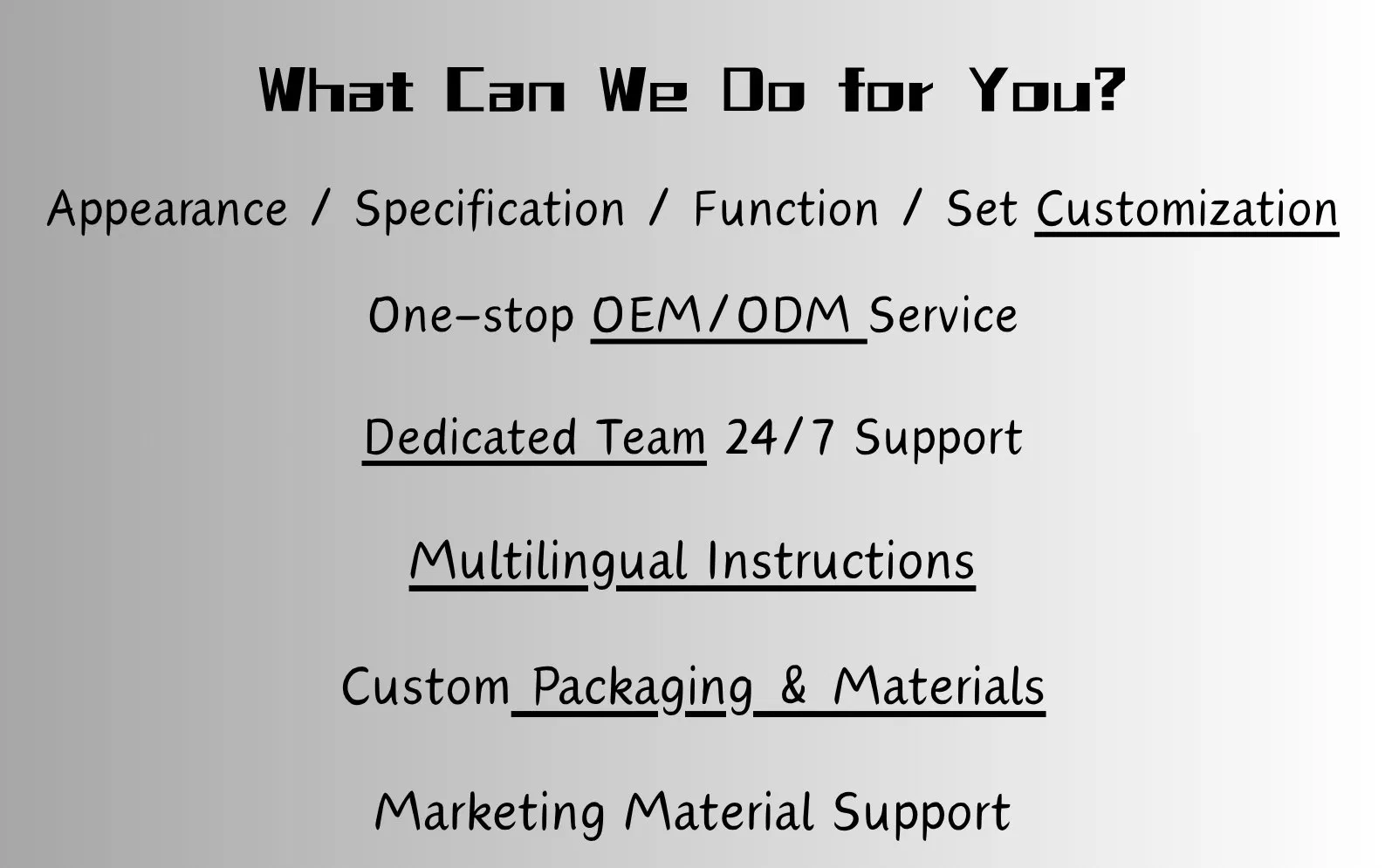 What Can We Do for You?

Appearance / Specification / Function / Set Customization

One-stop OEM/ODM Service

Dedicated Team 24/7 Support

Multilingual Instructions

Custom Packaging & Materials

Marketing Material Support